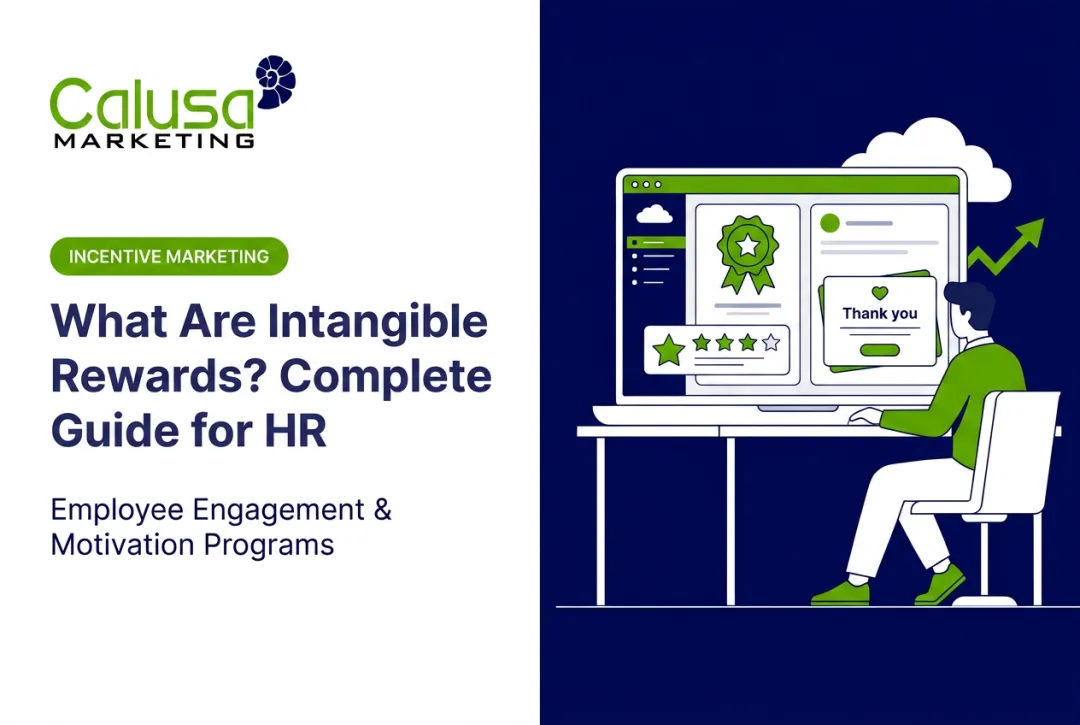 Calusa
MARKETING

INCENTIVE MARKETING

What Are Intangible Rewards? Complete Guide for HR

Employee Engagement & Motivation Programs

Thank you